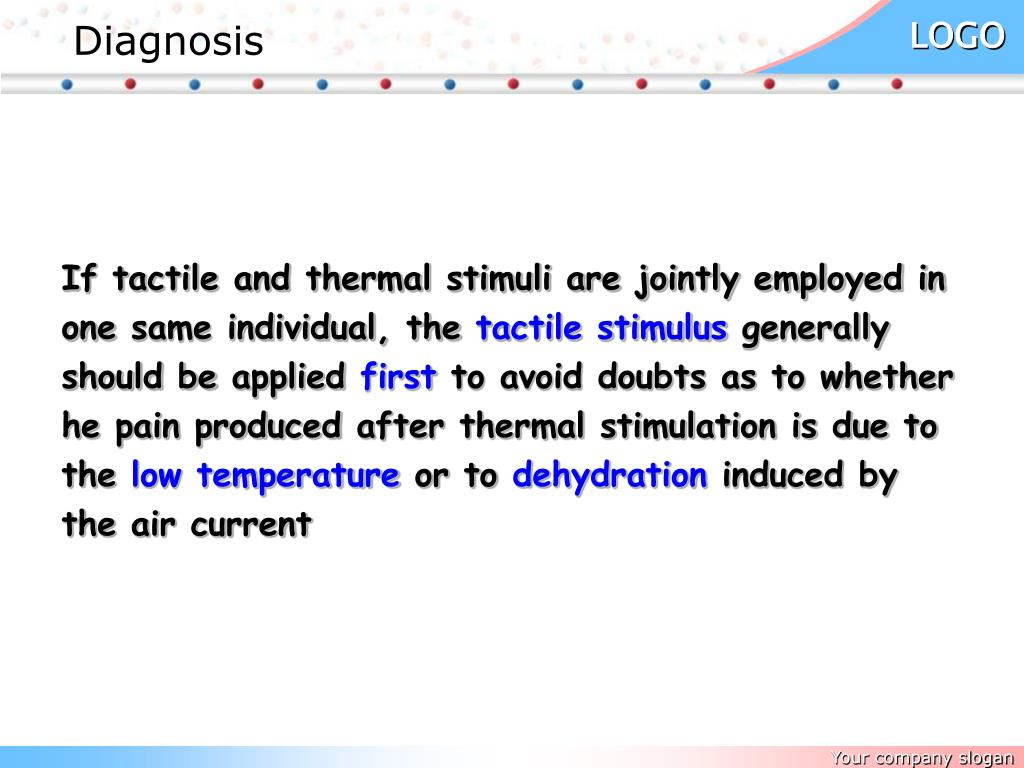 Diagnosis

LOGO

If tactile and thermal stimuli are jointly employed in one same individual, the tactile stimulus generally should be applied first to avoid doubts as to whether he pain produced after thermal stimulation is due to the low temperature or to dehydration induced by the air current

Your company slogan